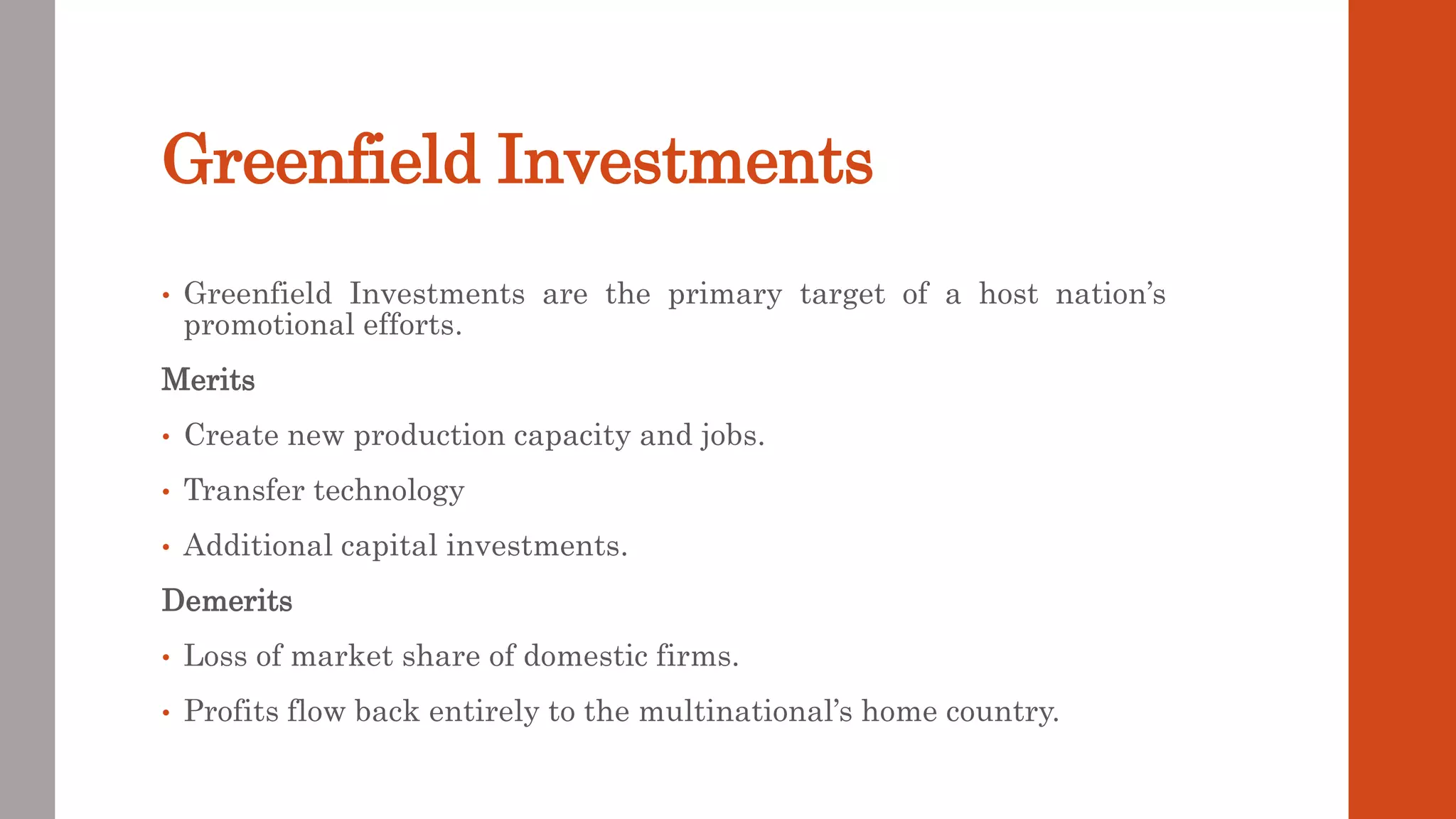 Greenfield Investments

• Greenfield Investments are the primary target of a host nation's promotional efforts.

Merits

• Create new production capacity and jobs.

• Transfer technology

• Additional capital investments.

Demerits

• Loss of market share of domestic firms.

• Profits flow back entirely to the multinational's home country.